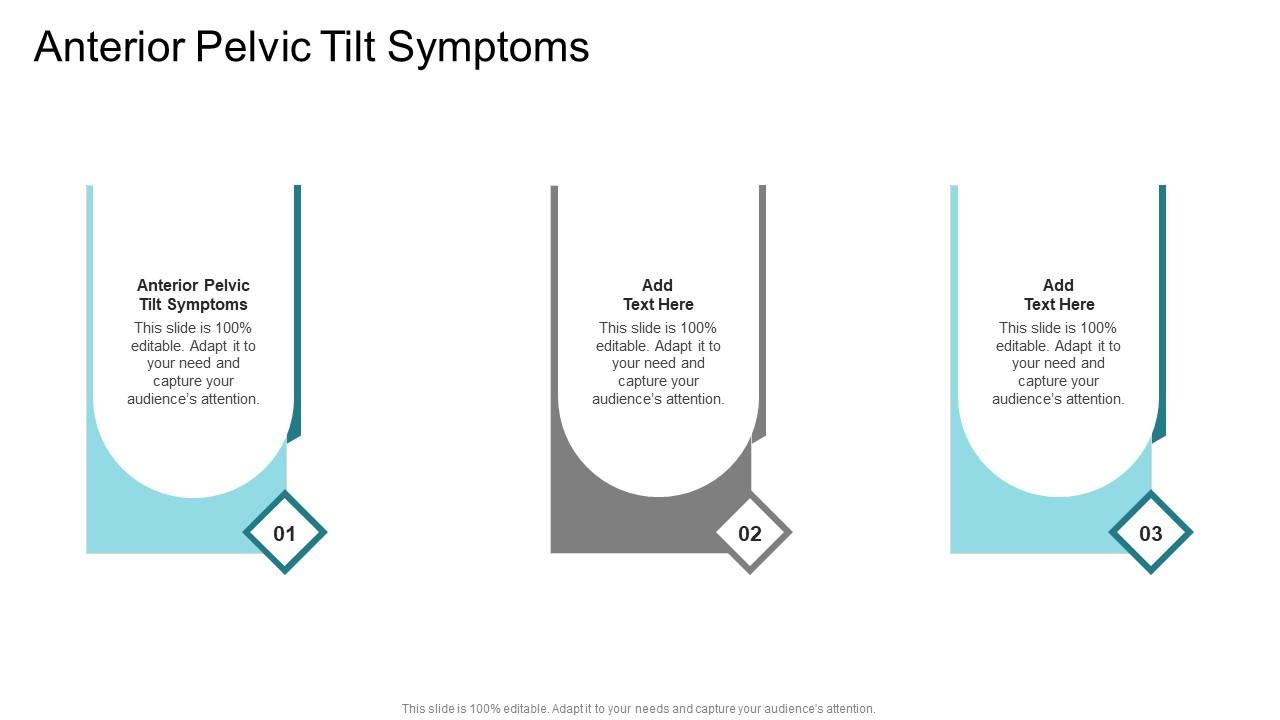 Anterior Pelvic Tilt Symptoms

Anterior Pelvic Tilt Symptoms
This slide is 100% editable. Adapt it to your need and capture your audience's attention.

01

Add Text Here
This slide is 100% editable. Adapt it to your need and capture your audience's attention.

02

Add Text Here
This slide is 100% editable. Adapt it to your need and capture your audience's attention.

03

This slide is 100% editable. Adapt it to your needs and capture your audience's attention.